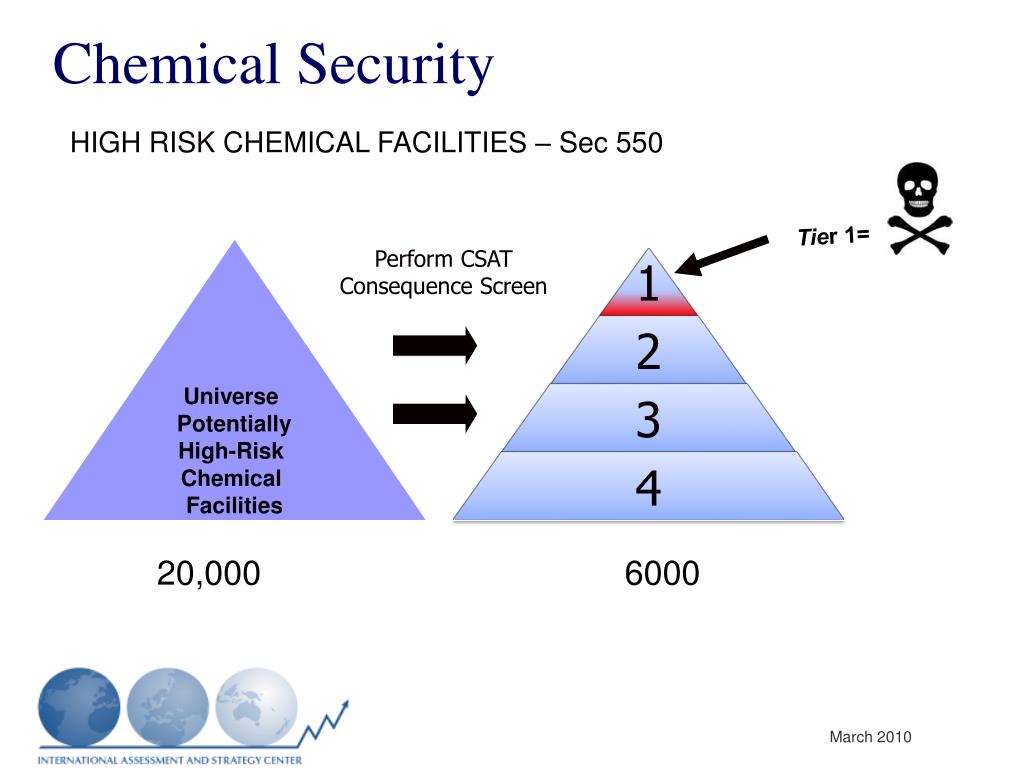 Chemical Security

HIGH RISK CHEMICAL FACILITIES – Sec 550

Tier 1=

Perform CSAT
Consequence Screen

Universe
Potentially
High-Risk
Chemical
Facilities

1
2
3
4

20,000

6000

INTERNATIONAL ASSESSMENT AND STRATEGY CENTER

March 2010